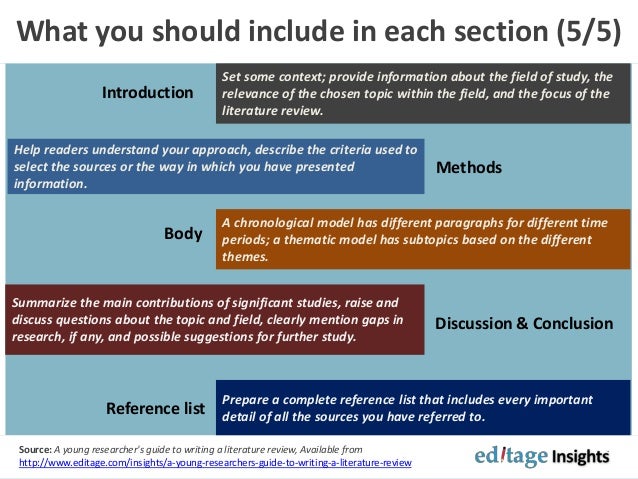 What you should include in each section (5/5)

Introduction

Set some context; provide information about the field of study, the relevance of the chosen topic within the field, and the focus of the literature review.

Help readers understand your approach, describe the criteria used to select the sources or the way in which you have presented information.

Methods

Body

A chronological model has different paragraphs for different time periods; a thematic model has subtopics based on the different themes.

Summarize the main contributions of significant studies, raise and discuss questions about the topic and field, clearly mention gaps in research, if any, and possible suggestions for further study.

Discussion & Conclusion

Reference list

Prepare a complete reference list that includes every important detail of all the sources you have referred to.

Source: A young researcher's guide to writing a literature review, Available from http://www.editage.com/insights/a-young-researchers-guide-to-writing-a-literature-review

editage Insights